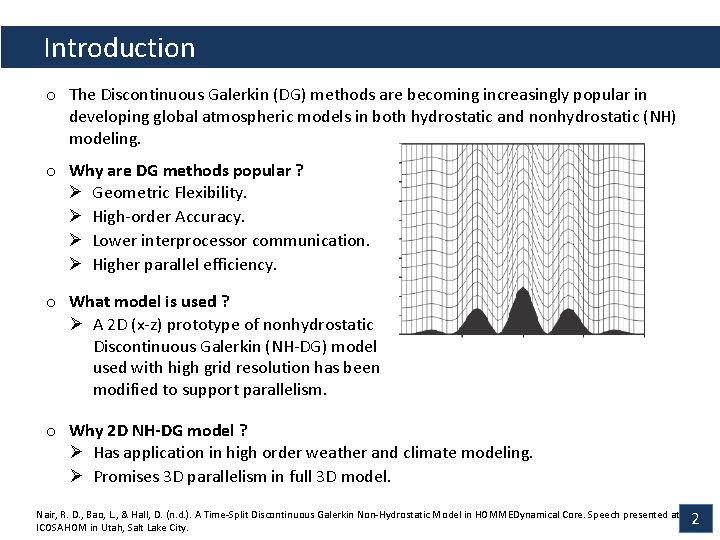 Introduction

o The Discontinuous Galerkin (DG) methods are becoming increasingly popular in developing global atmospheric models in both hydrostatic and nonhydrostatic (NH) modeling.

o Why are DG methods popular ?
➢ Geometric Flexibility.
➢ High-order Accuracy.
➢ Lower interprocessor communication.
➢ Higher parallel efficiency.

o What model is used ?
➢ A 2D (x-z) prototype of nonhydrostatic Discontinuous Galerkin (NH-DG) model used with high grid resolution has been modified to support parallelism.

o Why 2D NH-DG model ?
➢ Has application in high order weather and climate modeling.
➢ Promises 3D parallelism in full 3D model.

Nair, R. D., Bao, L., & Hall, D. (n.d.). A Time-Split Discontinuous Galerkin Non-Hydrostatic Model in HOMMEDynamical Core. Speech presented at ICOSAHOM in Utah, Salt Lake City.

2